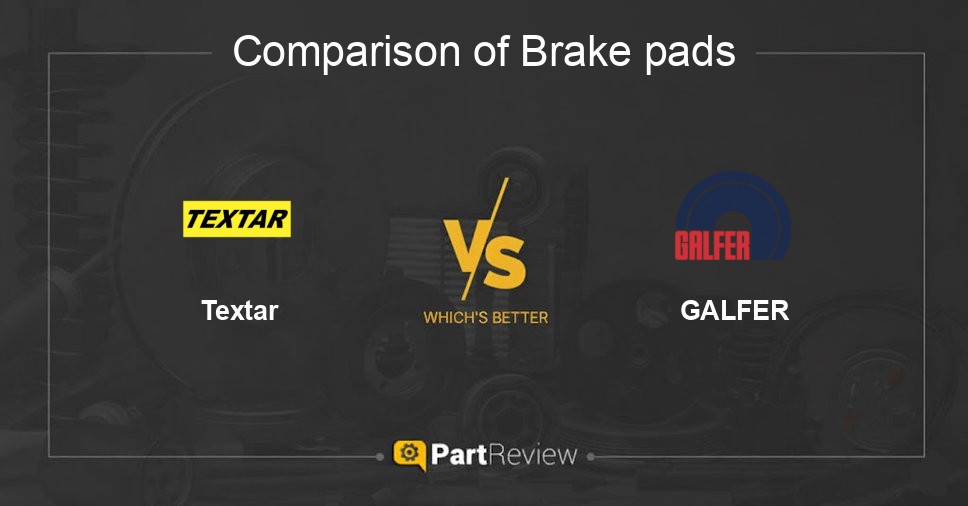 Comparison of Brake pads

TEXTAR

Textar

VS

WHICH'S BETTER

GALFER

GALFER

PartReview